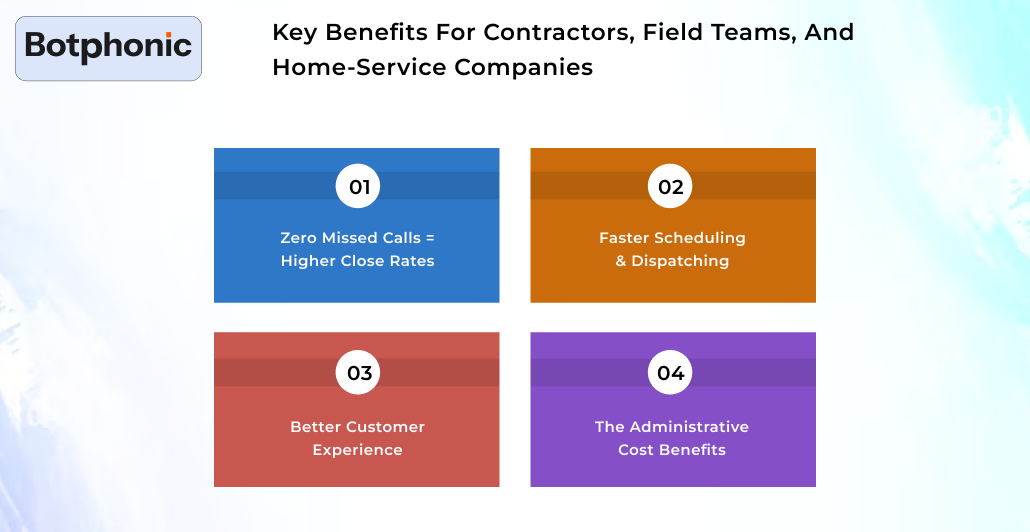 Botphonic

Key Benefits For Contractors, Field Teams, And Home-Service Companies

01

Zero Missed Calls = Higher Close Rates

02

Faster Scheduling & Dispatching

03

Better Customer Experience

04

The Administrative Cost Benefits